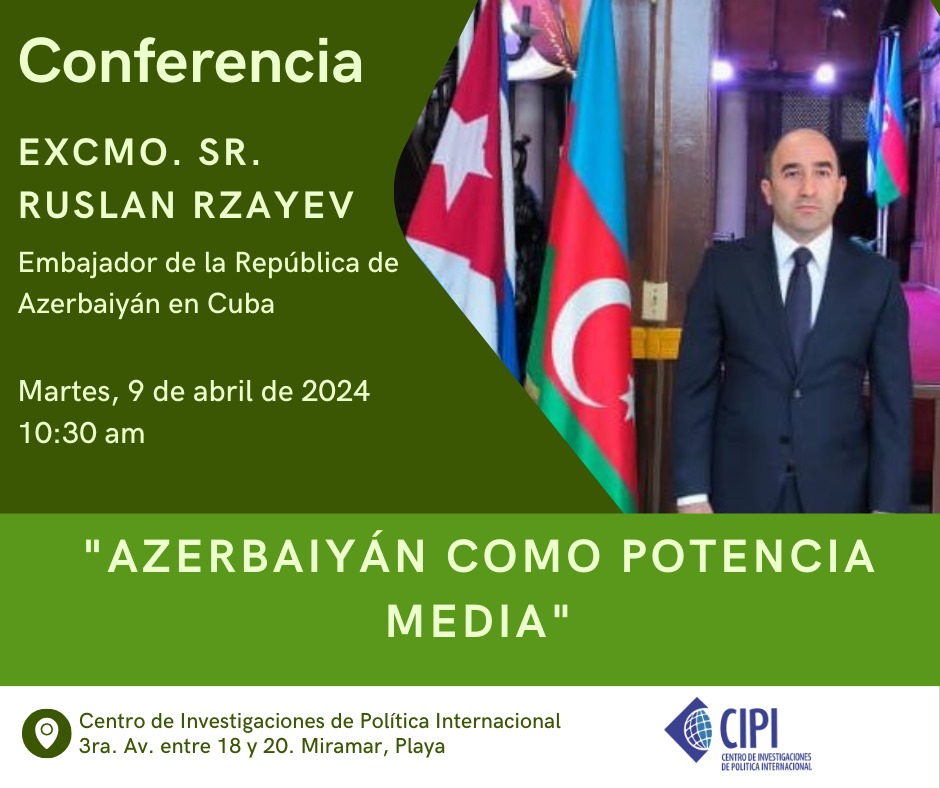 Conferencia

EXCMO. SR. RUSLAN RZAYEV

Embajador de la República de Azerbaiyán en Cuba

Martes, 9 de abril de 2024
10:30 am

"AZERBAIYÁN COMO POTENCIA MEDIA"

Centro de Investigaciones de Política Internacional
3ra. Av. entre 18 y 20. Miramar, Playa

CIPI
CENTRO DE INVESTIGACIONES DE POLÍTICA INTERNACIONAL